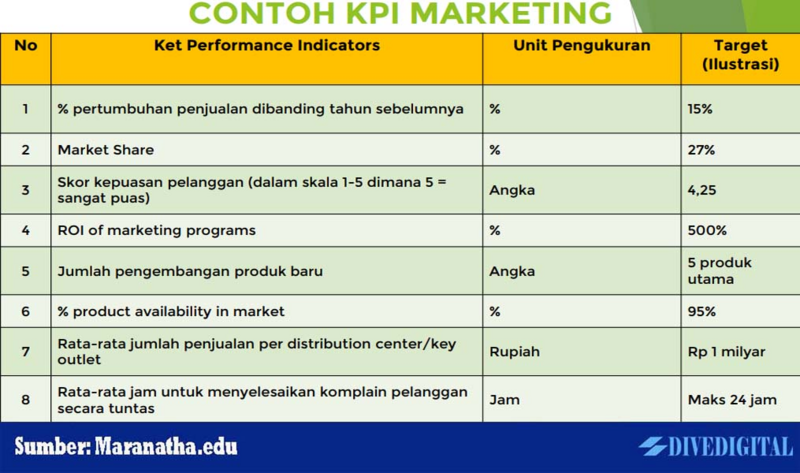 CONTOH KPI MARKETING

| No | Ket Performance Indicators | Unit Pengukuran | Target (Ilustrasi) |
|---|---|---|---|
| 1 | % pertumbuhan penjualan dibanding tahun sebelumnya | % | 15% |
| 2 | Market Share | % | 27% |
| 3 | Skor kepuasan pelanggan (dalam skala 1-5 dimana 5 = sangat puas) | Angka | 4,25 |
| 4 | ROI of marketing programs | % | 500% |
| 5 | Jumlah pengembangan produk baru | Angka | 5 produk utama |
| 6 | % product availability in market | % | 95% |
| 7 | Rata-rata jumlah penjualan per distribution center/key outlet | Rupiah | Rp 1 milyar |
| 8 | Rata-rata jam untuk menyelesaikan komplain pelanggan secara tuntas | Jam | Maks 24 jam |

Sumber: Maranatha.edu

DIVEDIGITAL